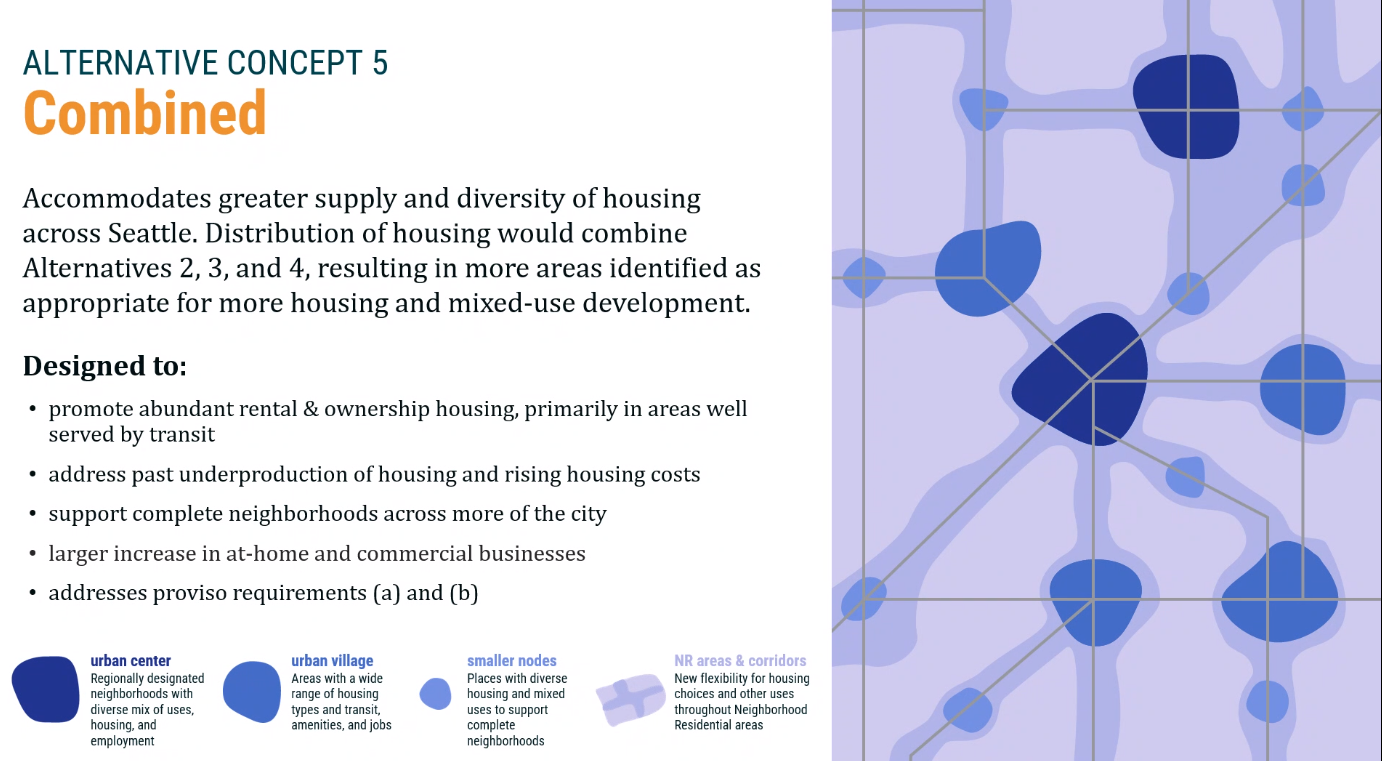 ALTERNATIVE CONCEPT 5
Combined

Accommodates greater supply and diversity of housing across Seattle. Distribution of housing would combine Alternatives 2, 3, and 4, resulting in more areas identified as appropriate for more housing and mixed-use development.

Designed to:

• promote abundant rental & ownership housing, primarily in areas well served by transit
• address past underproduction of housing and rising housing costs
• support complete neighborhoods across more of the city
• larger increase in at-home and commercial businesses
• addresses proviso requirements (a) and (b)

urban center
Regionally designated neighborhoods with diverse mix of uses, housing, and employment

urban village
Areas with a wide range of housing types and transit, amenities, and jobs

smaller nodes
Places with diverse housing and mixed uses to support complete neighborhoods

NR areas & corridors
New flexibility for housing choices and other uses throughout Neighborhood Residential areas